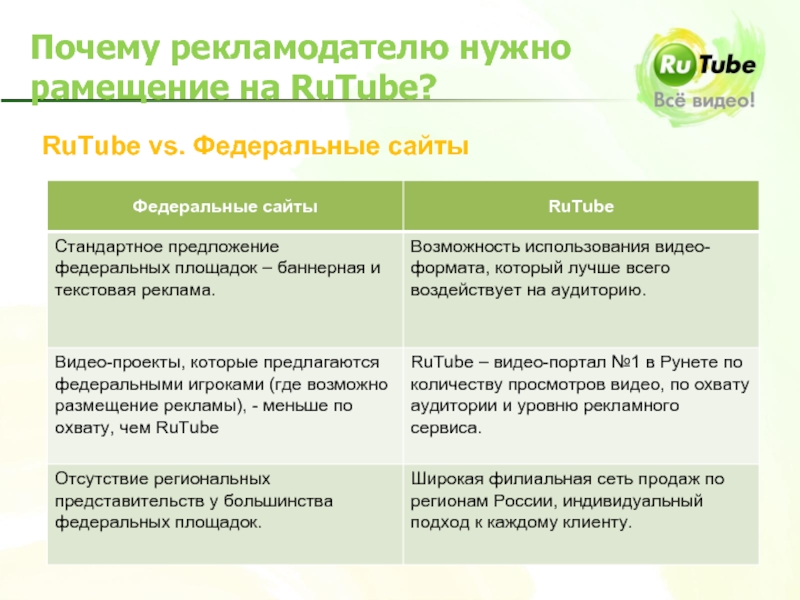 Почему рекламодателю нужно рамещение на RuTube?

RuTube Всё видео!

RuTube vs. Федеральные сайты

| Федеральные сайты | RuTube |
|---|---|
| Стандартное предложение федеральных площадок – баннерная и текстовая реклама. | Возможность использования видео-формата, который лучше всего воздействует на аудиторию. |
| Видео-проекты, которые предлагаются федеральными игроками (где возможно размещение рекламы), - меньше по охвату, чем RuTube | RuTube – видео-портал №1 в Рунете по количеству просмотров видео, по охвату аудитории и уровню рекламного сервиса. |
| Отсутствие региональных представительств у большинства федеральных площадок. | Широкая филиальная сеть продаж по регионам России, индивидуальный подход к каждому клиенту. |